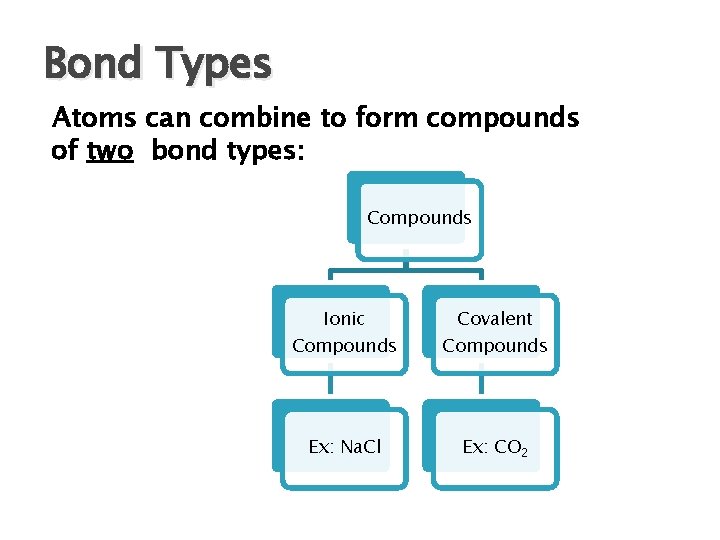 Bond Types

Atoms can combine to form compounds of two bond types:

Compounds

Ionic Compounds

Covalent Compounds

Ex: NaCl

Ex: $CO_2$